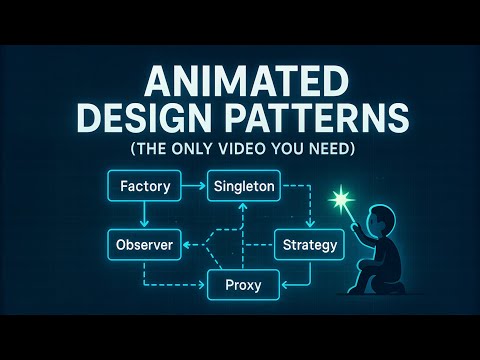 ANIMATED
DESIGN PATTERNS
(THE ONLY VIDEO YOU NEED)

Factory
Singleton
Observer
Strategy
Proxy